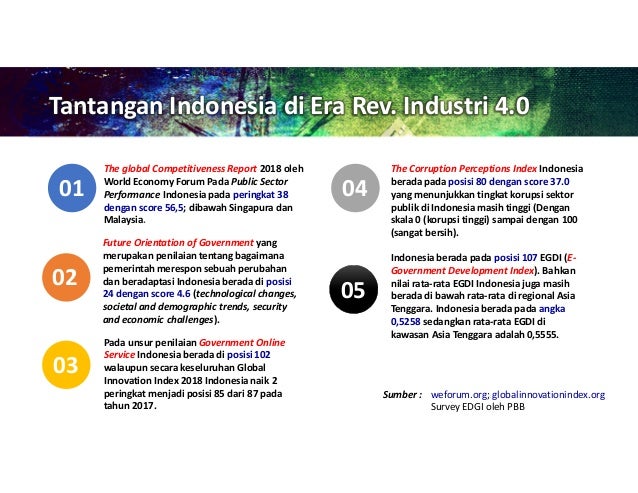 Tantangan Indonesia di Era Rev. Industri 4.0

01

The global Competitiveness Report 2018 oleh World Economy Forum Pada Public Sector Performance Indonesia pada peringkat 38 dengan score 56,5; dibawah Singapura dan Malaysia.

02

Future Orientation of Government yang merupakan penilaian tentang bagaimana pemerintah merespon sebuah perubahan dan beradaptasi Indonesia berada di posisi 24 dengan score 4.6 (technological changes, societal and demographic trends, security and economic challenges).

03

Pada unsur penilaian Government Online Service Indonesia berada di posisi 102 walaupun secara keseluruhan Global Innovation Index 2018 Indonesia naik 2 peringkat menjadi posisi 85 dari 87 pada tahun 2017.

04

The Corruption Perceptions Index Indonesia berada pada posisi 80 dengan score 37.0 yang menunjukkan tingkat korupsi sektor publik di Indonesia masih tinggi (Dengan skala 0 (korupsi tinggi) sampai dengan 100 (sangat bersih).

05

Indonesia berada pada posisi 107 EGDI (E-Government Development Index). Bahkan nilai rata-rata EGDI Indonesia juga masih berada di bawah rata-rata di regional Asia Tenggara. Indonesia berada pada angka 0,5258 sedangkan rata-rata EGDI di kawasan Asia Tenggara adalah 0,5555.

Sumber : weforum.org; globalinnovationindex.org
Survey EDGI oleh PBB